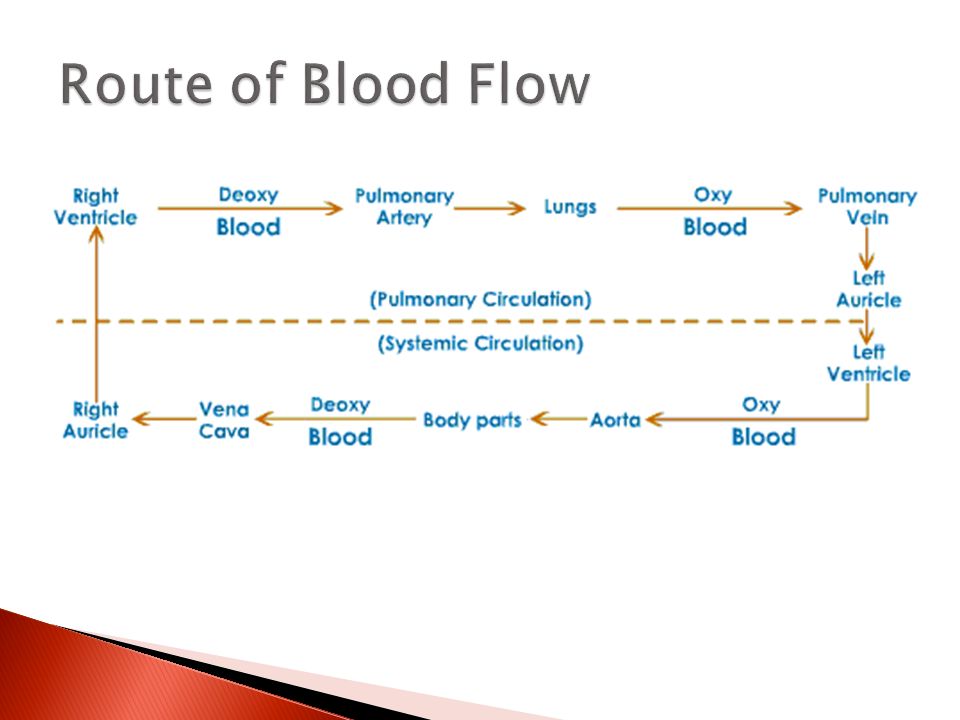 Route of Blood Flow

Right Ventricle

Deoxy

Blood

Pulmonary Artery

Lungs

Oxy

Blood

Pulmonary Vein

Left Auricle

(Pulmonary Circulation)

(Systemic Circulation)

Left Ventricle

Oxy

Blood

Aorta

Body parts

Deoxy

Blood

Vena Cava

Right Auricle